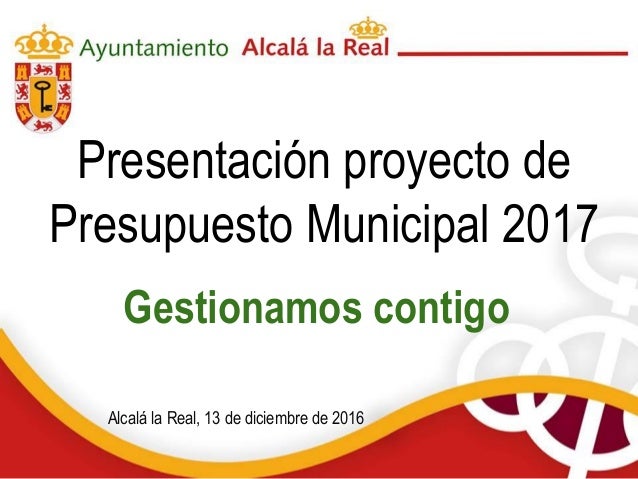 Ayuntamiento Alcalá la Real

Presentación proyecto de Presupuesto Municipal 2017

Gestionamos contigo

Alcalá la Real, 13 de diciembre de 2016